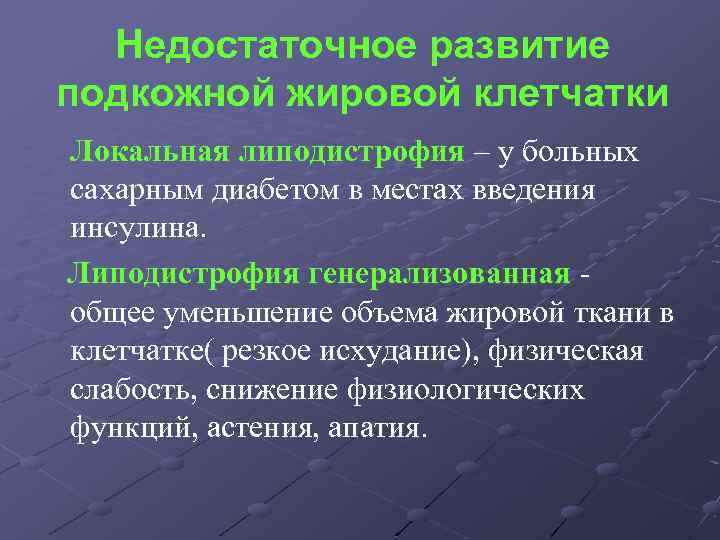 Недостаточное развитие подкожной жировой клетчатки

Локальная липодистрофия – у больных сахарным диабетом в местах введения инсулина.

Липодистрофия генерализованная - общее уменьшение объема жировой ткани в клетчатке( резкое исхудание), физическая слабость, снижение физиологических функций, астения, апатия.